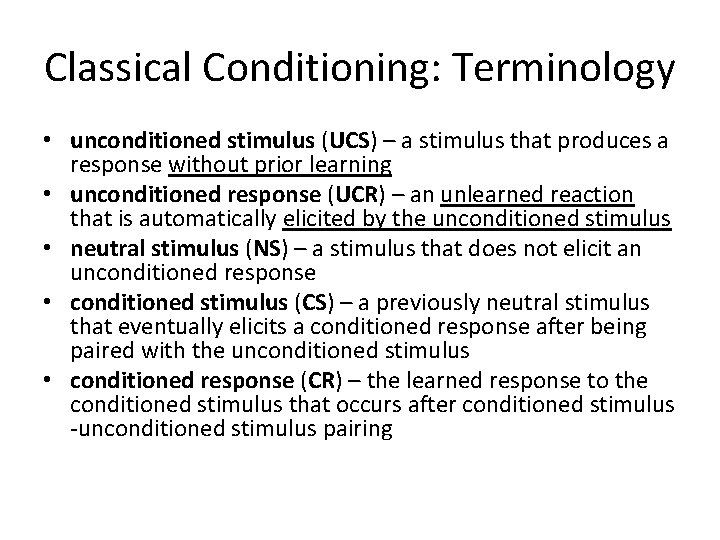 Classical Conditioning: Terminology

• unconditioned stimulus (UCS) – a stimulus that produces a response without prior learning
• unconditioned response (UCR) – an unlearned reaction that is automatically elicited by the unconditioned stimulus
• neutral stimulus (NS) – a stimulus that does not elicit an unconditioned response
• conditioned stimulus (CS) – a previously neutral stimulus that eventually elicits a conditioned response after being paired with the unconditioned stimulus
• conditioned response (CR) – the learned response to the conditioned stimulus that occurs after conditioned stimulus -unconditioned stimulus pairing